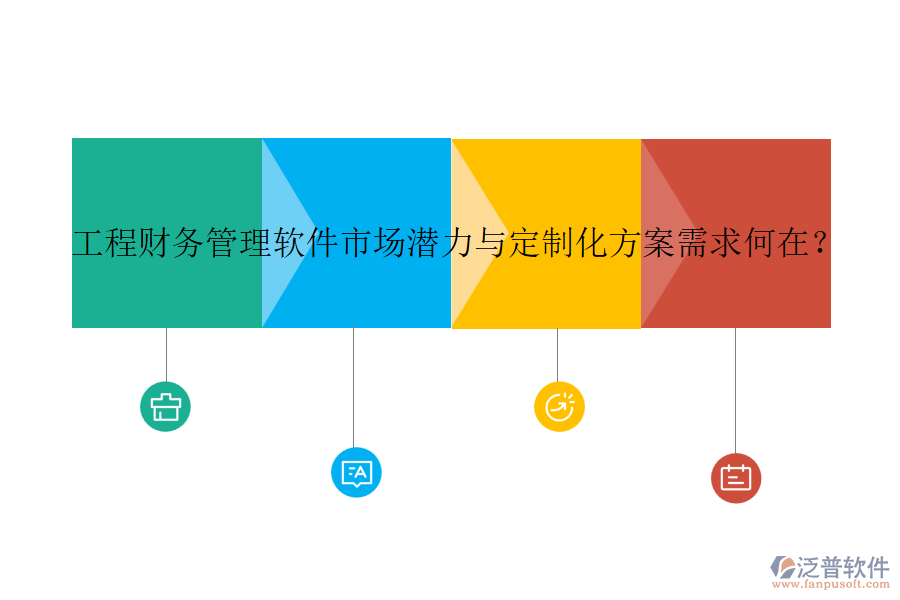 工程财务管理软件市场潜力与定制化方案需求何在？

泛普软件
www.fanpusoft.com